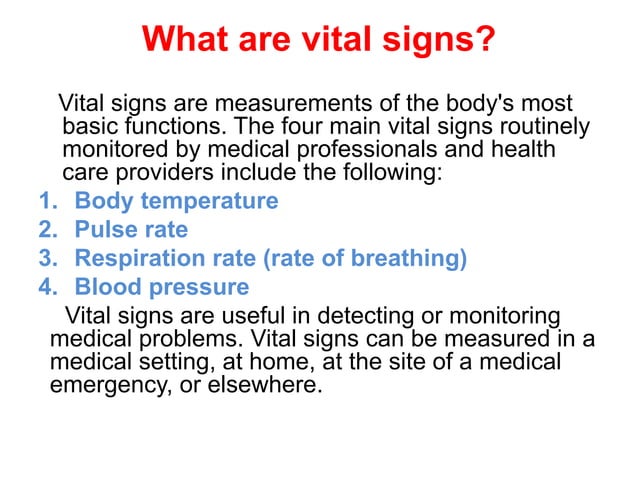 What are vital signs?

Vital signs are measurements of the body's most basic functions. The four main vital signs routinely monitored by medical professionals and health care providers include the following:

1. Body temperature
2. Pulse rate
3. Respiration rate (rate of breathing)
4. Blood pressure

Vital signs are useful in detecting or monitoring medical problems. Vital signs can be measured in a medical setting, at home, at the site of a medical emergency, or elsewhere.